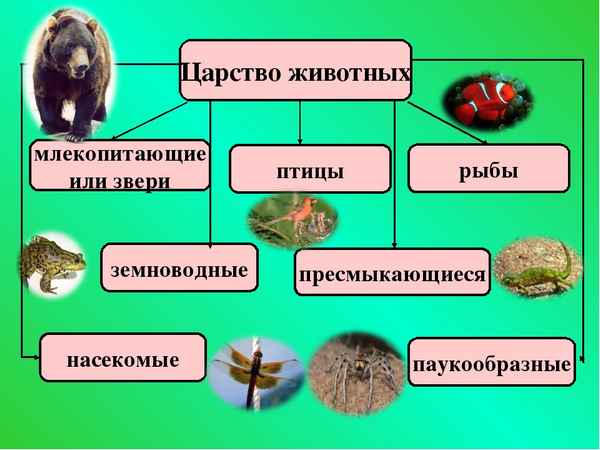 Царство животных

млекопитающие или звери

птицы

рыбы

земноводные

пресмыкающиеся

насекомые

паукообразные